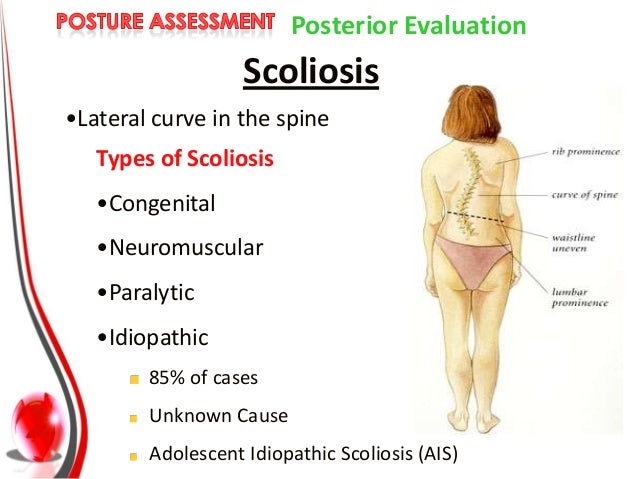 POSTURE ASSESSMENT Posterior Evaluation

Scoliosis

•Lateral curve in the spine

Types of Scoliosis

•Congenital

•Neuromuscular

•Paralytic

•Idiopathic

85% of cases

Unknown Cause

Adolescent Idiopathic Scoliosis (AIS)

rib prominence

curve of spine

waistline uneven

lumbar prominence